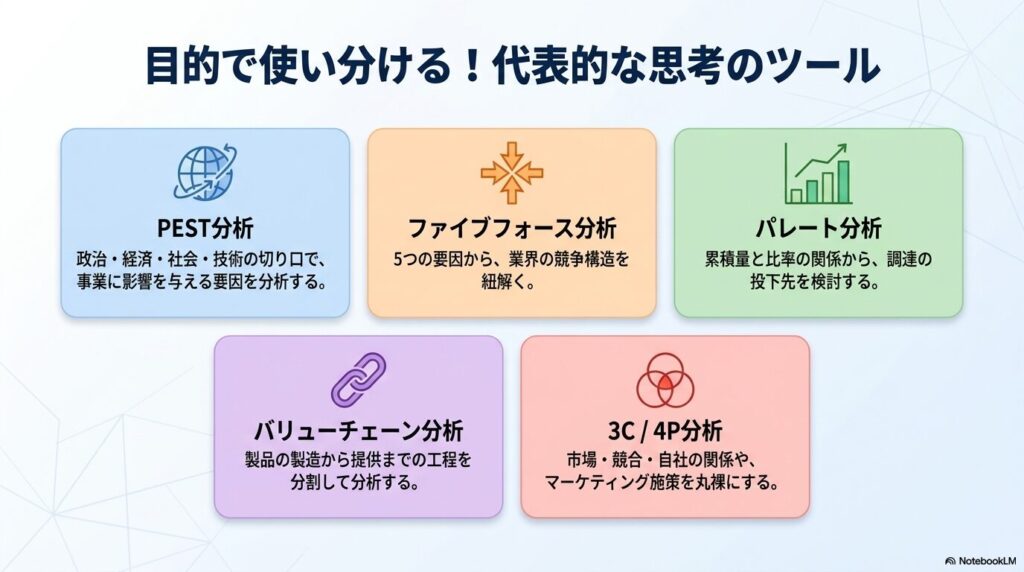 目的で使い分ける！代表的な思考のツール

PEST分析

政治・経済・社会・技術の切り口で、事業に影響を与える要因を分析する。

ファイブフォース分析

5つの要因から、業界の競争構造を紐解く。

パレート分析

累積量と比率の関係から、調達の投下先を検討する。

バリューチェーン分析

製品の製造から提供までの工程を分割して分析する。

3C / 4P分析

市場・競合・自社の関係や、マーケティング施策を丸裸にする。

NotebookLM